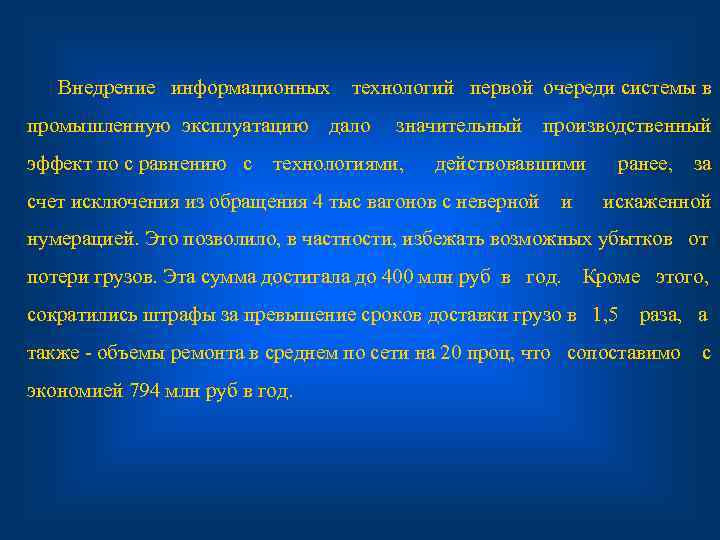 Внедрение информационных технологий первой очереди системы в промышленную эксплуатацию дало значительный производственный эффект по с равнению с технологиями, действовавшими ранее, за счет исключения из обращения 4 тыс вагонов с неверной и искаженной нумерацией. Это позволило, в частности, избежать возможных убытков от потери грузов. Эта сумма достигала до 400 млн руб в год. Кроме этого, сократились штрафы за превышение сроков доставки грузо в 1,5 раза, а также - объемы ремонта в среднем по сети на 20 проц, что сопоставимо с экономией 794 млн руб в год.